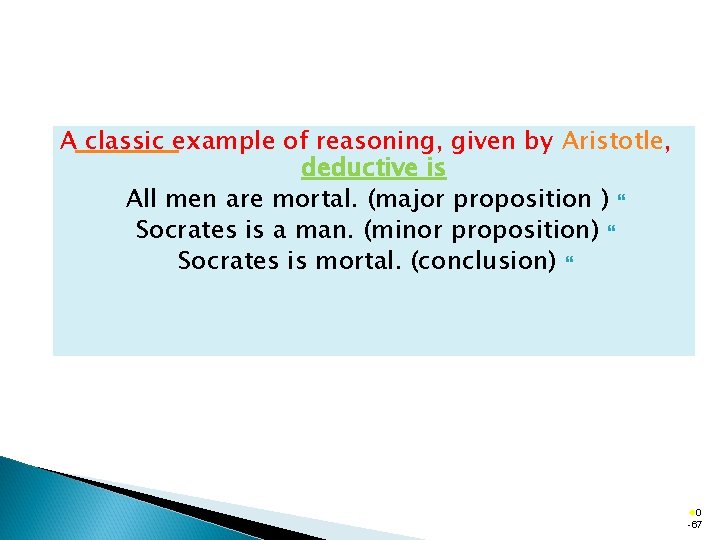 A classic example of reasoning, given by Aristotle, deductive is

All men are mortal. (major proposition ) “

Socrates is a man. (minor proposition) “

Socrates is mortal. (conclusion) “

0
-67